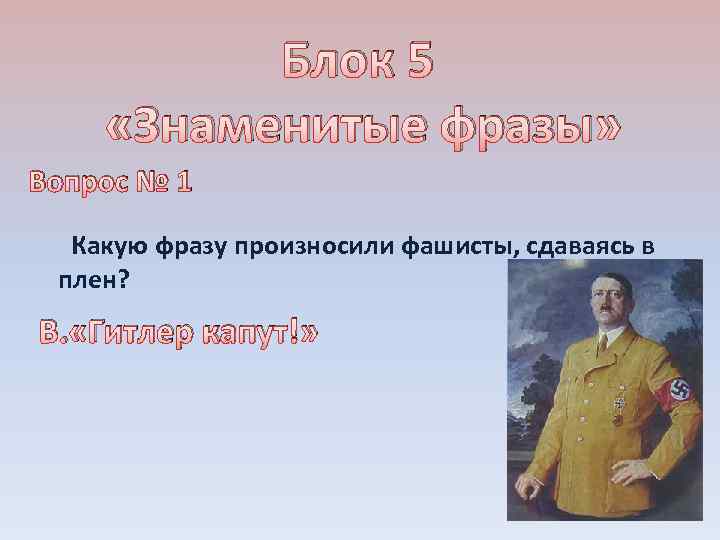 Блок 5
«Знаменитые фразы»

Вопрос № 1

Какую фразу произносили фашисты, сдаваясь в плен?

В.«Гитлер капут!»